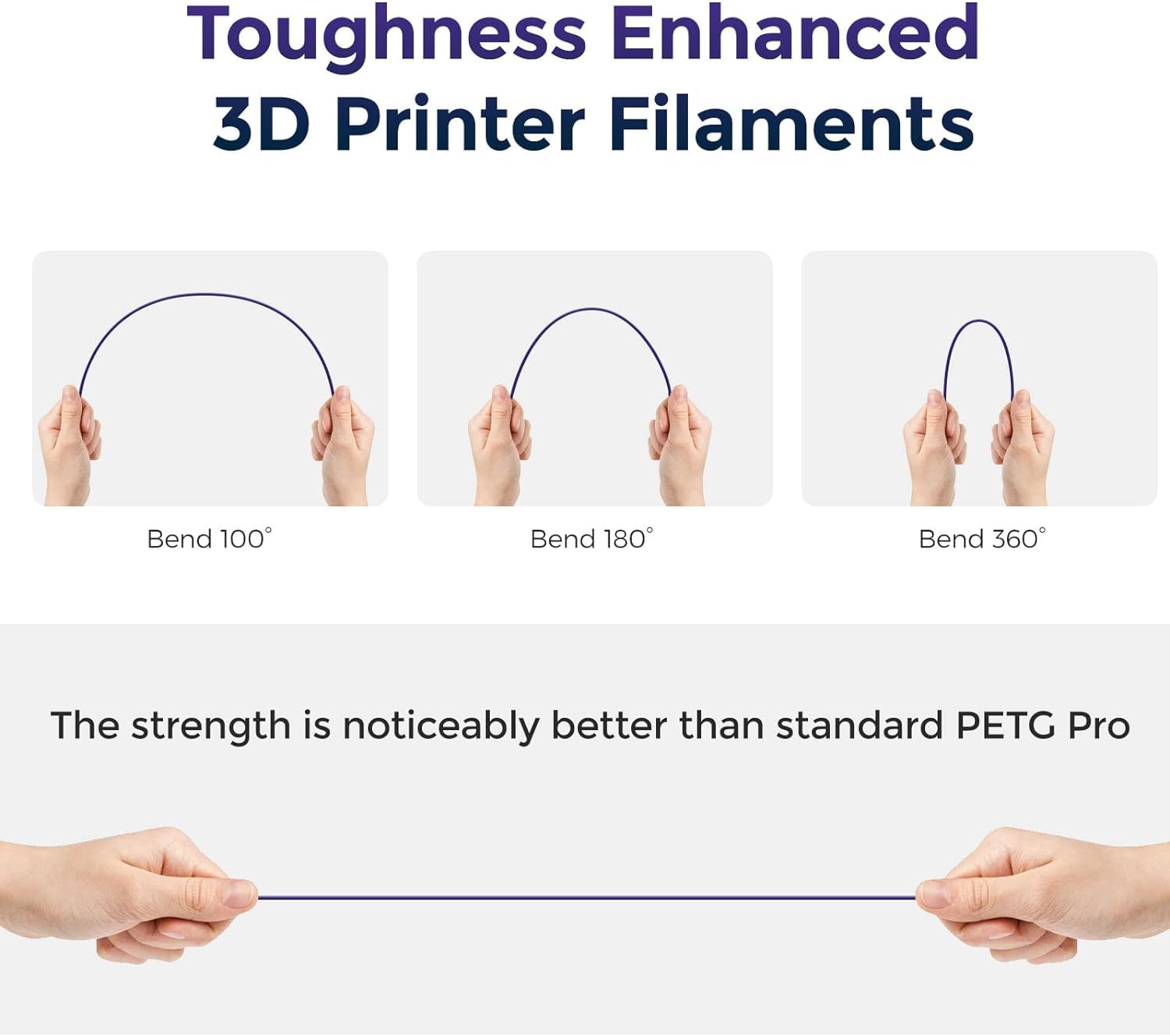 Toughness Enhanced
3D Printer Filaments

Bend 100°

Bend 180°

Bend 360°

The strength is noticeably better than standard PETG Pro